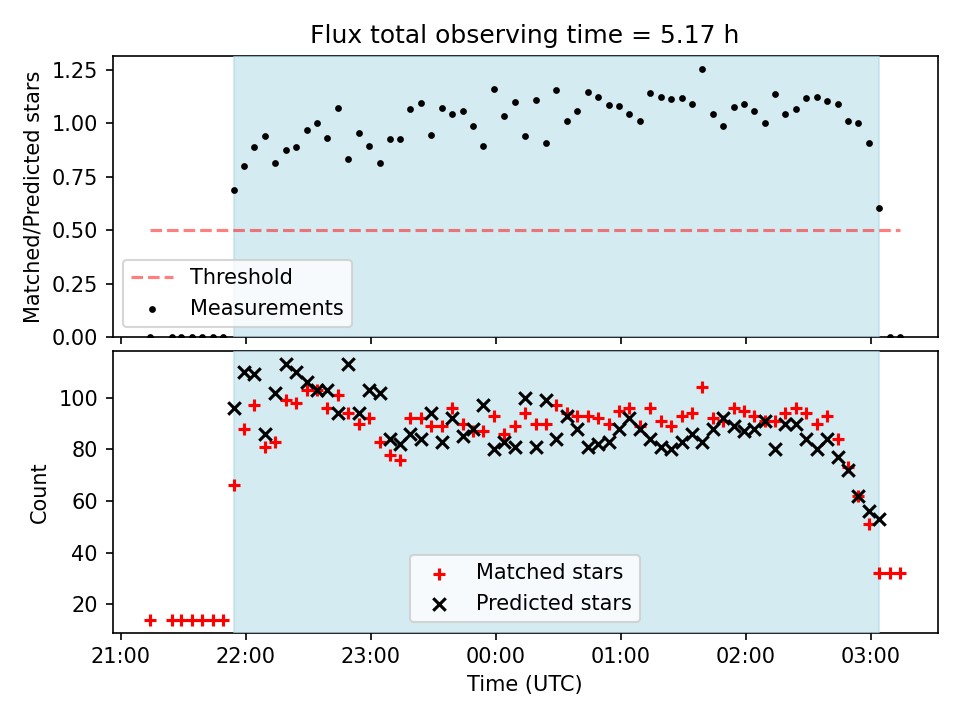 Flux total observing time = 5.17 h

Matched/Predicted stars

1.25
1.00
0.75
0.50
0.25
0.00

Threshold
Measurements

Count

100
80
60
40
20

Matched stars
Predicted stars

21:00
22:00
23:00
00:00
01:00
02:00
03:00

Time (UTC)